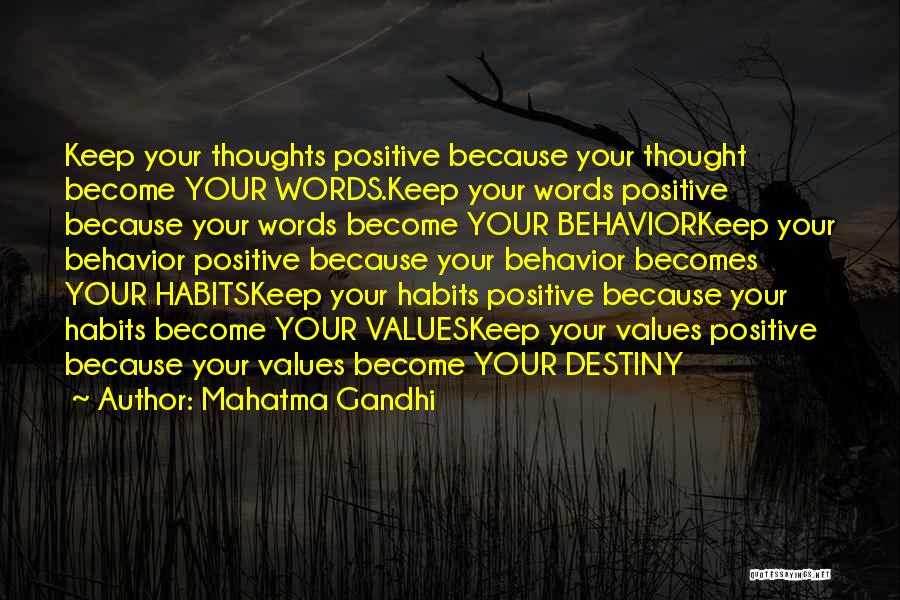 Keep your thoughts positive because your thought become YOUR WORDS.Keep your words positive because your words become YOUR BEHAVIORKeep your behavior positive because your behavior becomes YOUR HABITSKeep your habits positive because your habits become YOUR VALUESKeep your values positive because your values become YOUR DESTINY

~ Author: Mahatma Gandhi

QUOTESSAYINGS.NET